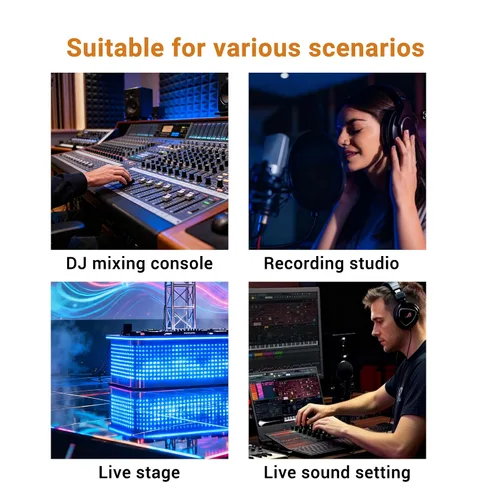 Suitable for various scenarios

DJ mixing console

Recording studio

Live stage

Live sound setting